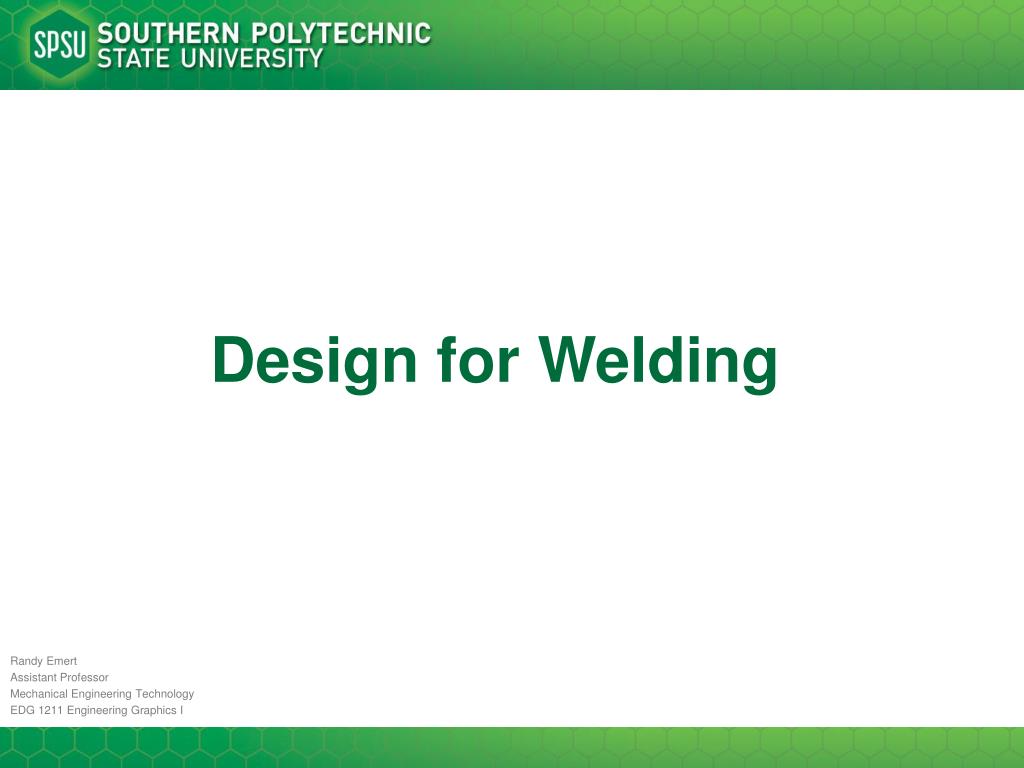 SPSU SOUTHERN POLYTECHNIC STATE UNIVERSITY

Design for Welding

Randy Emert
Assistant Professor
Mechanical Engineering Technology
EDG 1211 Engineering Graphics I